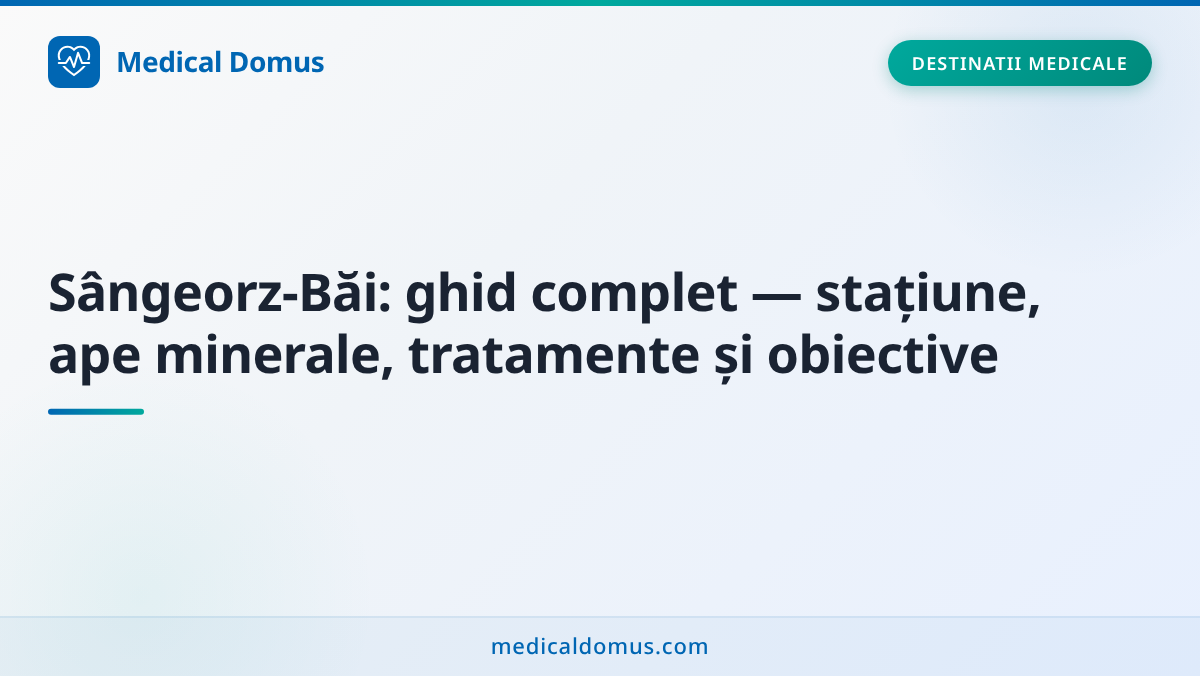 Medical Domus

DESTINATII MEDICALE

Sângeorz-Băi: ghid complet — stațiune, ape minerale, tratamente și obiective

medicaldomus.com